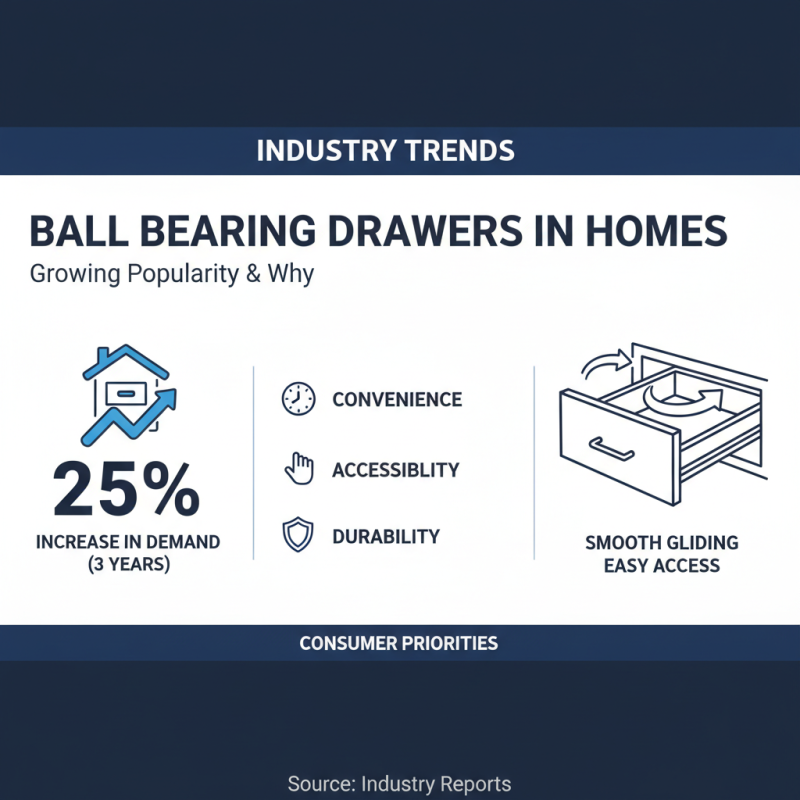 INDUSTRY TRENDS

BALL BEARING DRAWERS IN HOMES

Growing Popularity & Why

25%

INCREASE IN DEMAND (3 YEARS)

CONVENIENCE

ACCESSIBLITY

DURABILITY

SMOOTH GLIDING
EASY ACCESS

CONSUMER PRIORITIES

Source: Industry Reports